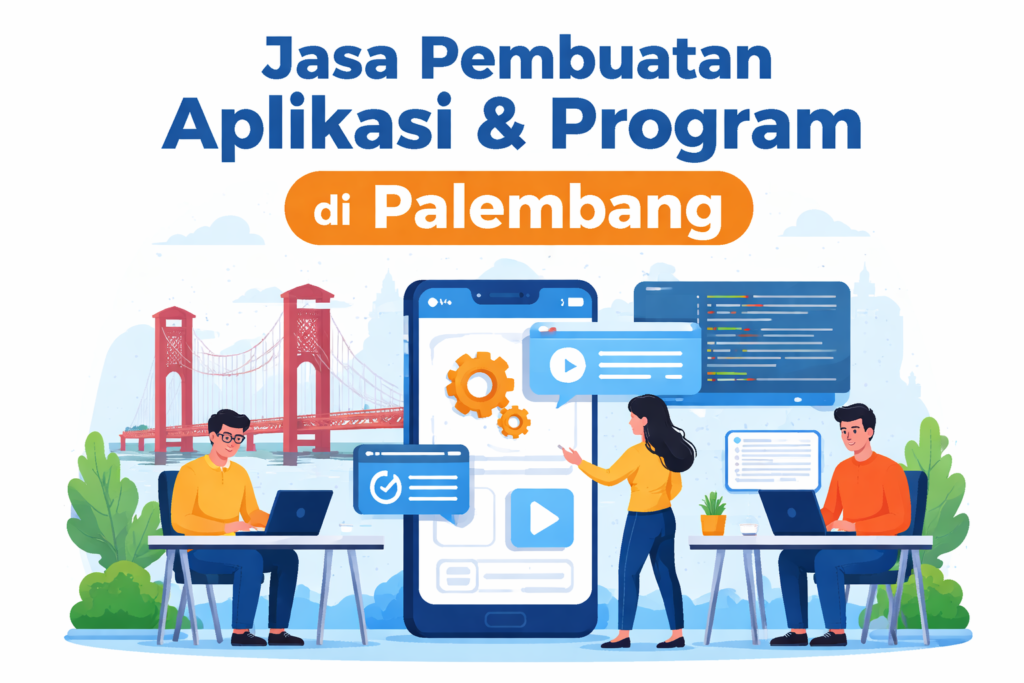 Jasa Pembuatan Aplikasi & Program

di Palembang